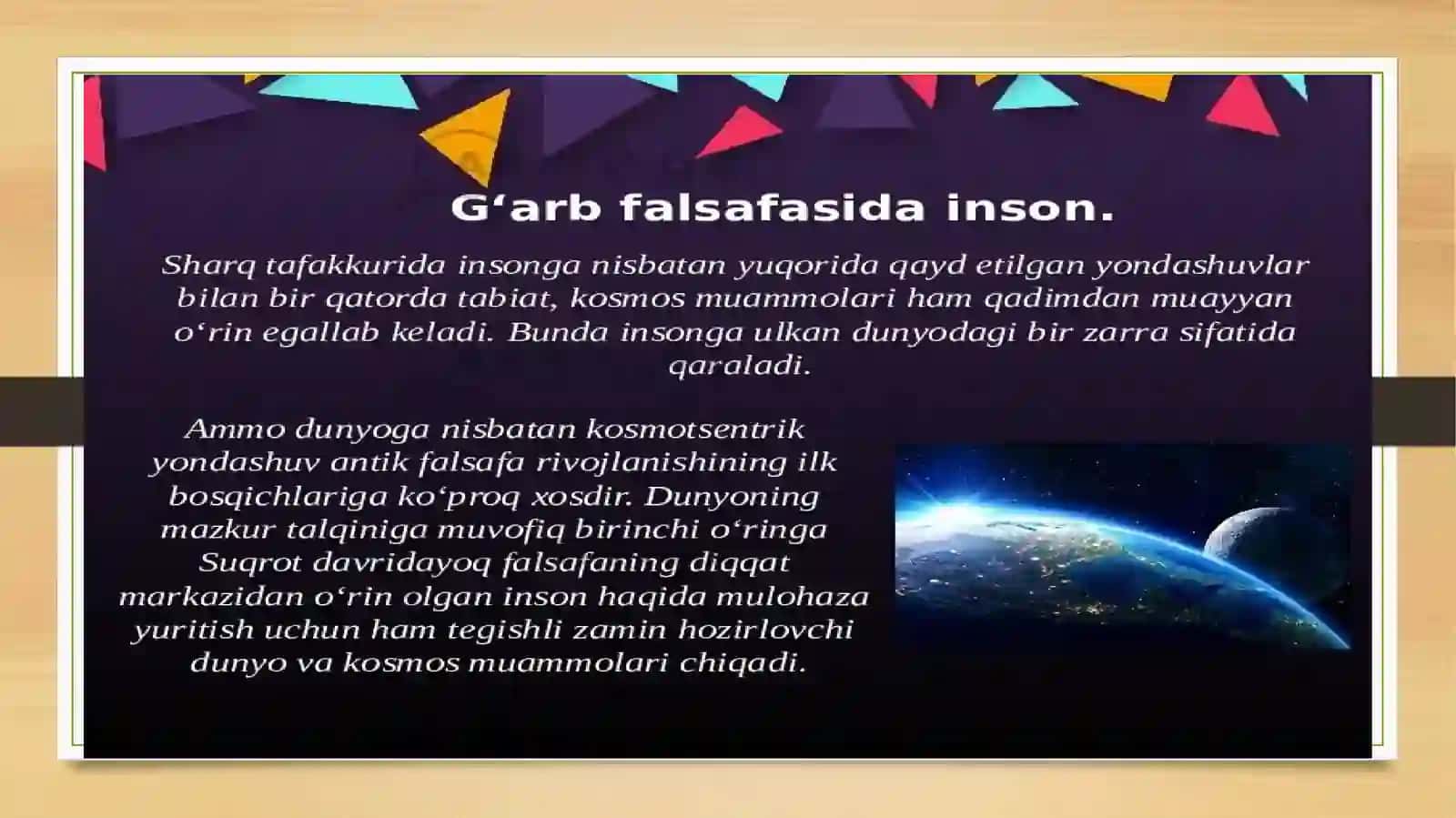 G‘arb falsafasida inson.

Sharq tafakkurida insonga nisbatan yuqorida qayd etilgan yondashuvlar bilan bir qatorda tabiat, kosmos muammolari ham qadimdan muayyan o‘rin egallab keladi. Bunda insonga ulkan dunyodagi bir zarra sifatida qaraladi.

Ammo dunyoga nisbatan kosmotsentrik yondashuv antik falsafa rivojlanishining ilk bosqichlariga ko‘proq xosdir. Dunyoning mazkur talqiniga muvofiq birinchi o‘ringa Suqrot davridayoq falsafaning diqqat markazidan o‘rin olgan inson haqida mulohaza yuritish uchun ham tegishli zamin hozirlovchi dunyo va kosmos muammolari chiqadi.